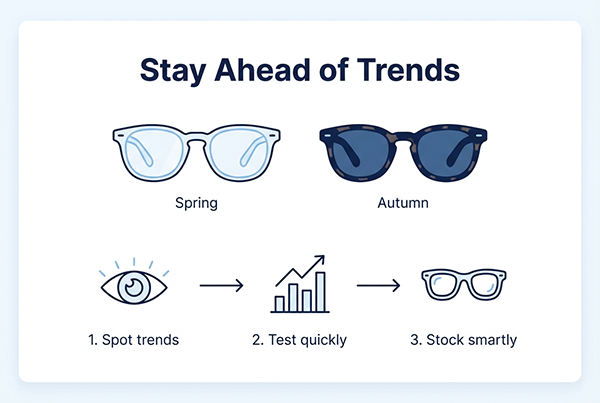 Stay Ahead of Trends

Spring

Autumn

1. Spot trends

2. Test quickly

3. Stock smartly